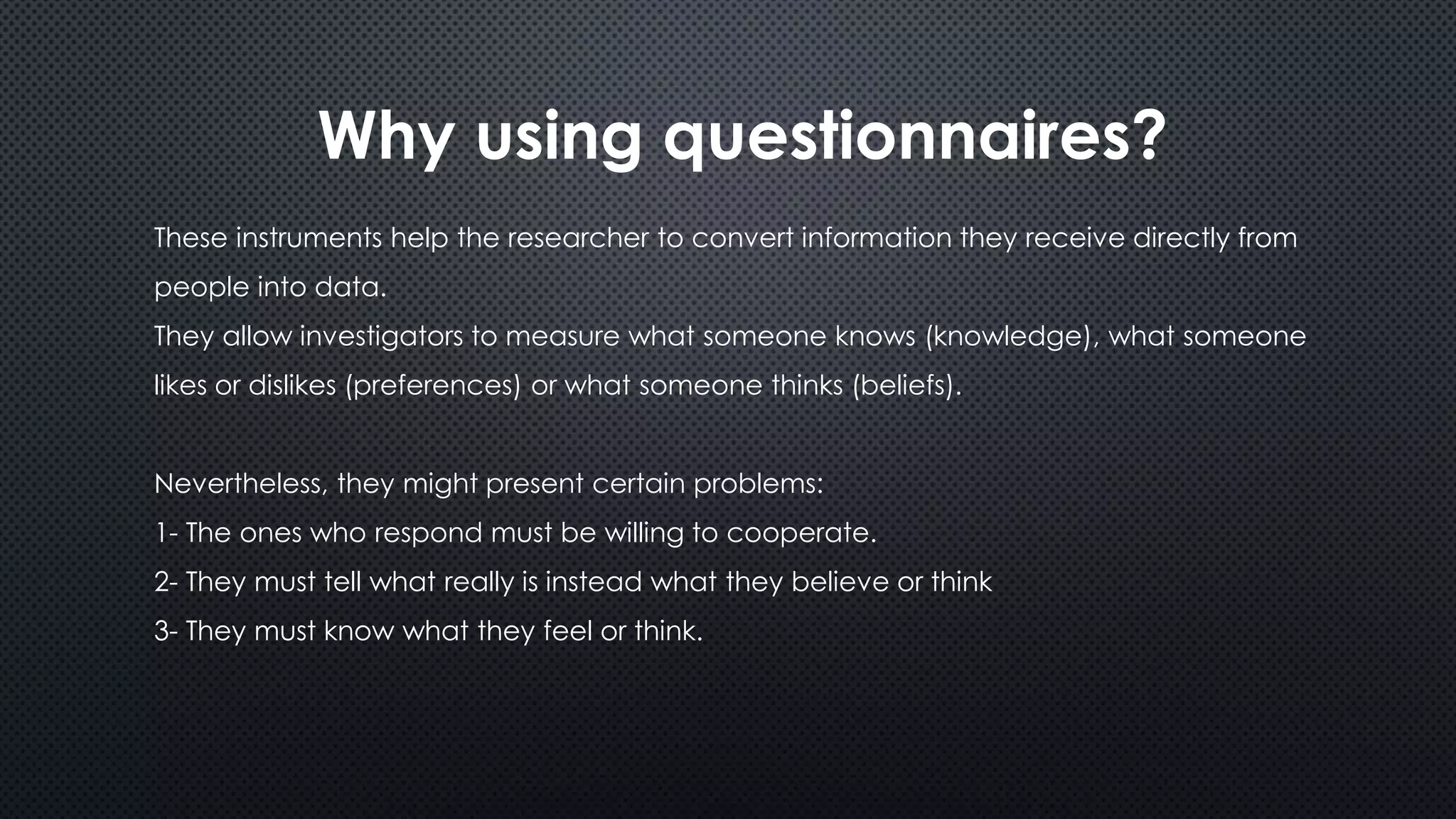 Why using questionnaires?

These instruments help the researcher to convert information they receive directly from people into data.
They allow investigators to measure what someone knows (knowledge), what someone likes or dislikes (preferences) or what someone thinks (beliefs).

Nevertheless, they might present certain problems:
1- The ones who respond must be willing to cooperate.
2- They must tell what really is instead what they believe or think
3- They must know what they feel or think.